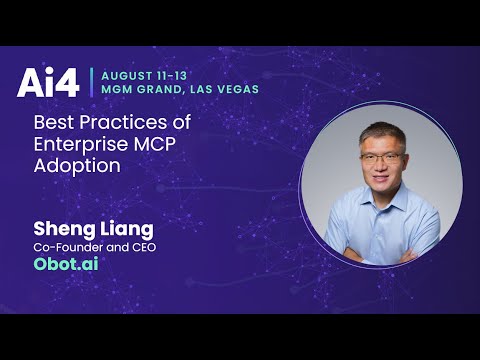 Ai4
AUGUST 11-13
MGM GRAND, LAS VEGAS

Best Practices of Enterprise MCP Adoption

Sheng Liang
Co-Founder and CEO
Obot.ai